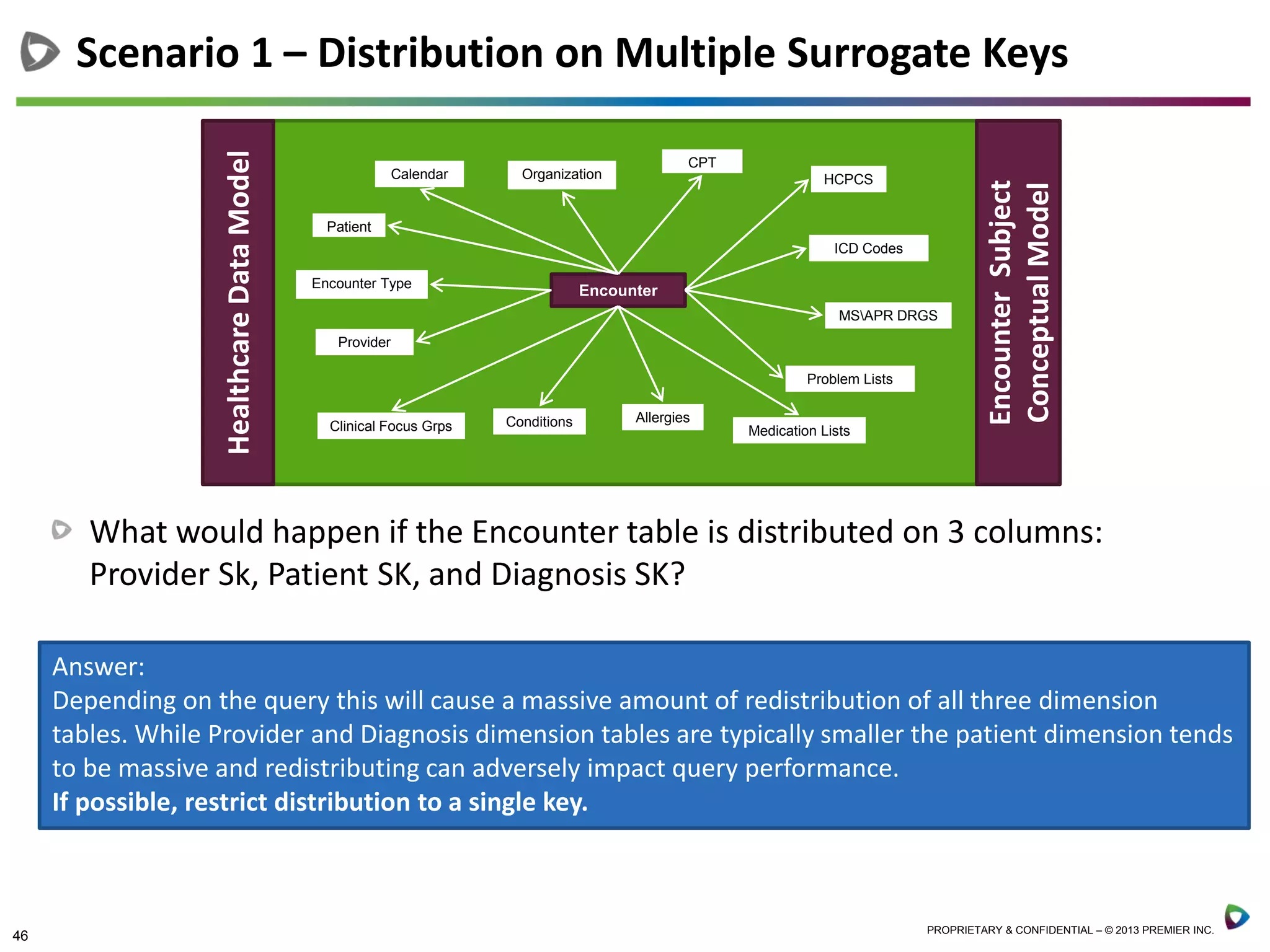 Scenario 1 – Distribution on Multiple Surrogate Keys

Healthcare Data Model

Calendar
Organization
CPT
HCPCS
Patient
ICD Codes
Encounter Type
Encounter
MS\APR DRGS
Provider
Problem Lists
Clinical Focus Grps
Conditions
Allergies
Medication Lists

Encounter Subject Conceptual Model

What would happen if the Encounter table is distributed on 3 columns: Provider Sk, Patient SK, and Diagnosis SK?

Answer:
Depending on the query this will cause a massive amount of redistribution of all three dimension tables. While Provider and Diagnosis dimension tables are typically smaller the patient dimension tends to be massive and redistributing can adversely impact query performance.
If possible, restrict distribution to a single key.

46

PROPRIETARY & CONFIDENTIAL – © 2013 PREMIER INC.